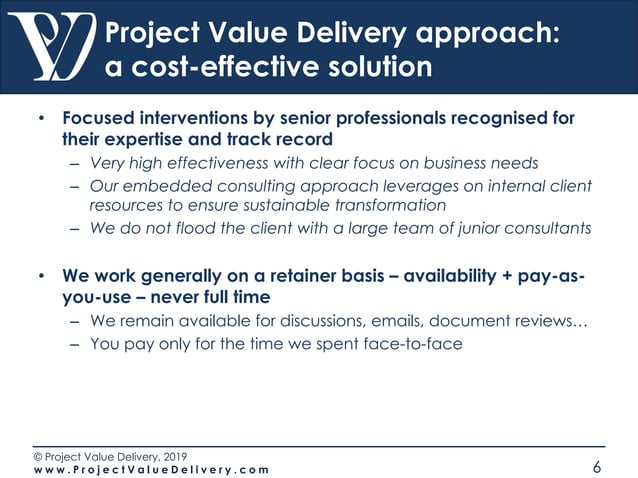 Project Value Delivery approach: a cost-effective solution

• Focused interventions by senior professionals recognised for their expertise and track record
– Very high effectiveness with clear focus on business needs
– Our embedded consulting approach leverages on internal client resources to ensure sustainable transformation
– We do not flood the client with a large team of junior consultants

• We work generally on a retainer basis – availability + pay-as-you-use – never full time
– We remain available for discussions, emails, document reviews…
– You pay only for the time we spent face-to-face

© Project Value Delivery, 2019
www.ProjectValueDelivery.com
6